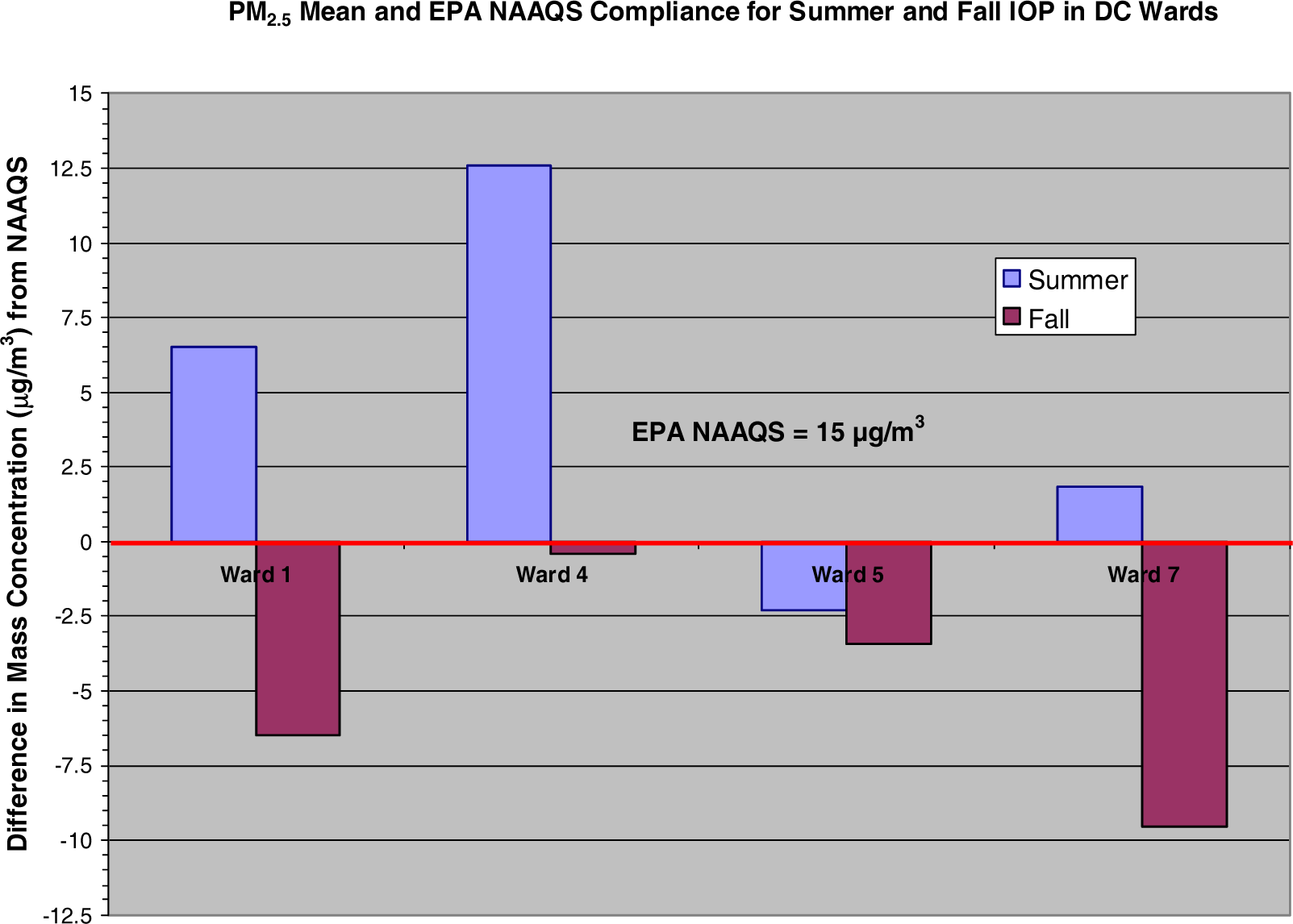 $PM_{2.5}$ Mean and EPA NAAQS Compliance for Summer and Fall IOP in DC Wards

Difference in Mass Concentration ($\mu g/m^3$) from NAAQS

15
12.5
10
7.5
5
2.5
0
-2.5
-5
-7.5
-10
-12.5

Summer
Fall

EPA NAAQS = 15 $\mu g/m^3$

Ward 1
Ward 4
Ward 5
Ward 7